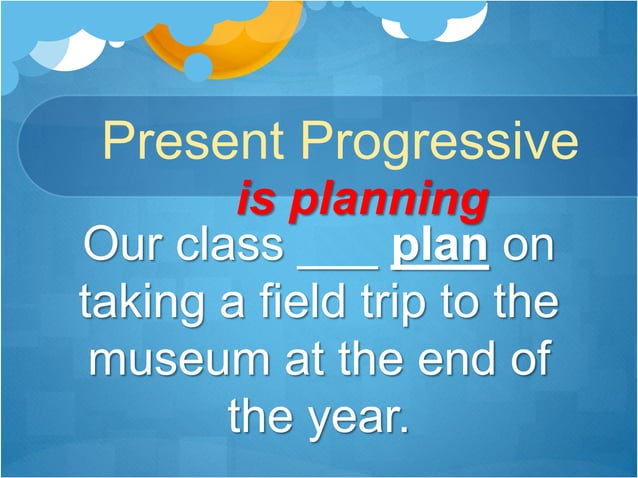 Present Progressive

is planning

Our class ___ plan on taking a field trip to the museum at the end of the year.